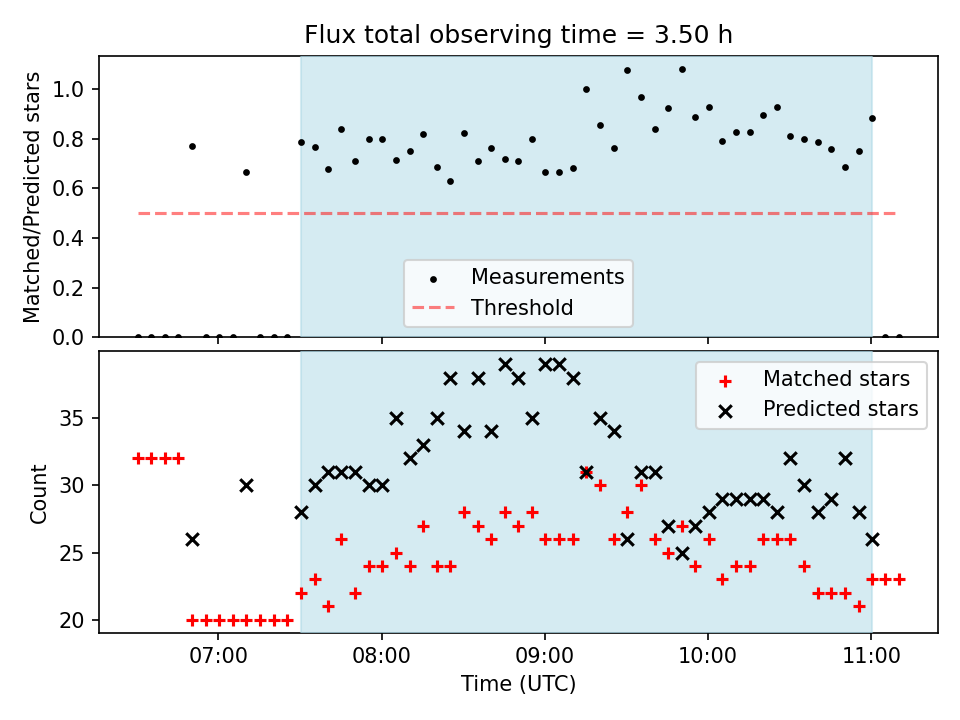 Flux total observing time = 3.50 h

Matched/Predicted stars

1.0
0.8
0.6
0.4
0.2
0.0

Measurements
Threshold

Count

35
30
25
20

Matched stars
Predicted stars

07:00
08:00
09:00
10:00
11:00

Time (UTC)